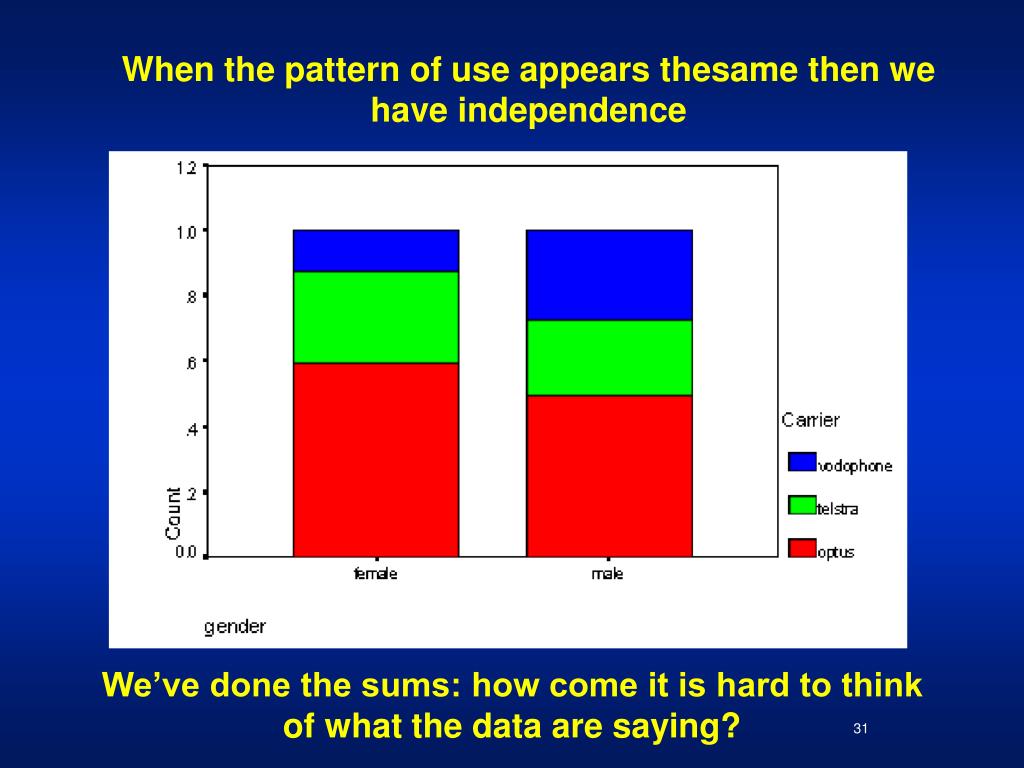 When the pattern of use appears thesame then we have independence

1.2
1.0
.8
.6
.4
.2
0.0
Count

female
male

gender

Carrier
vodophone
telstra
optus

We've done the sums: how come it is hard to think of what the data are saying?

31